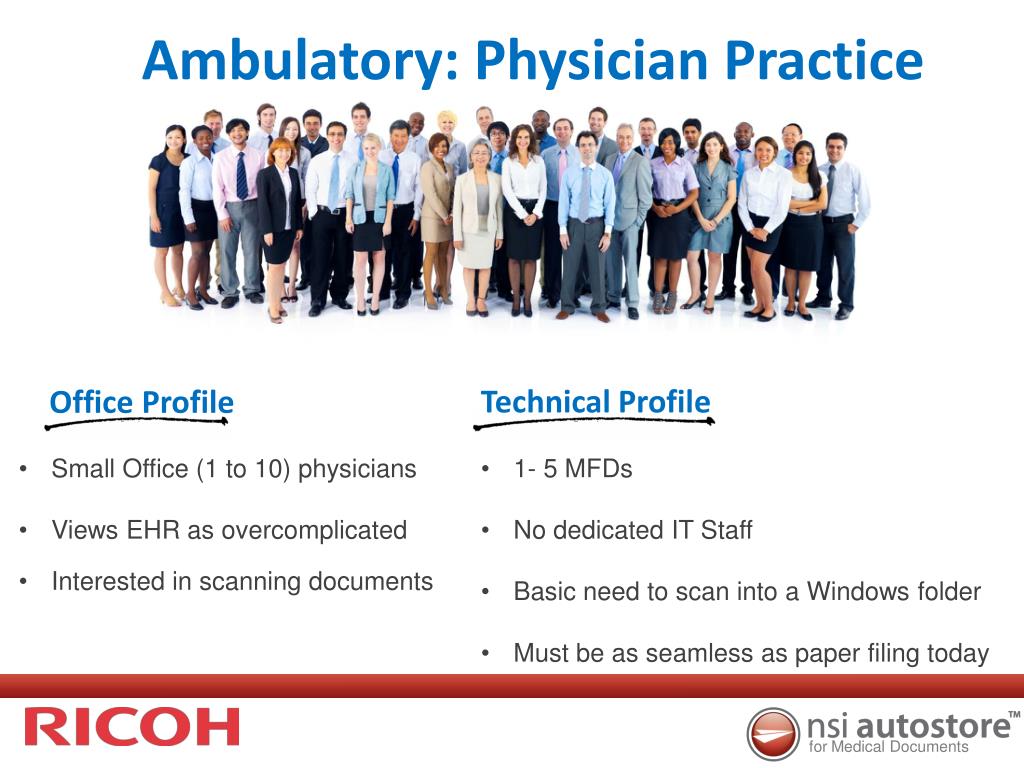 Ambulatory: Physician Practice

Office Profile

• Small Office (1 to 10) physicians
• Views EHR as overcomplicated
• Interested in scanning documents

Technical Profile

• 1- 5 MFDs
• No dedicated IT Staff
• Basic need to scan into a Windows folder
• Must be as seamless as paper filing today

RICOH

nsi autostore™
for Medical Documents